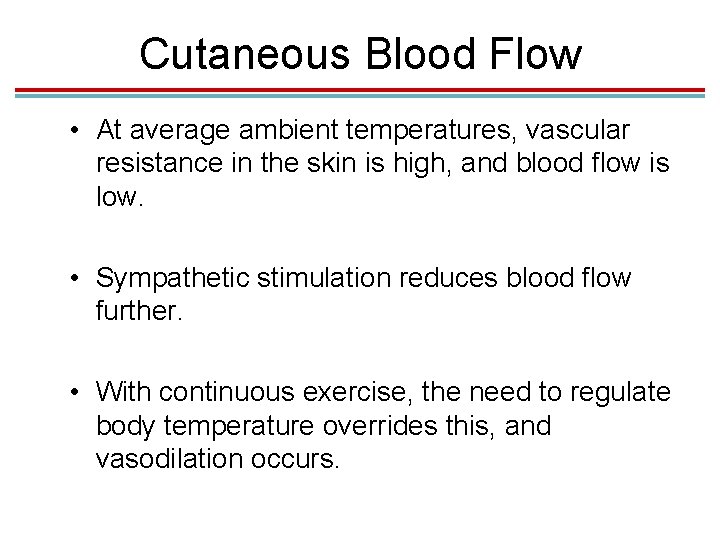 Cutaneous Blood Flow

• At average ambient temperatures, vascular resistance in the skin is high, and blood flow is low.

• Sympathetic stimulation reduces blood flow further.

• With continuous exercise, the need to regulate body temperature overrides this, and vasodilation occurs.